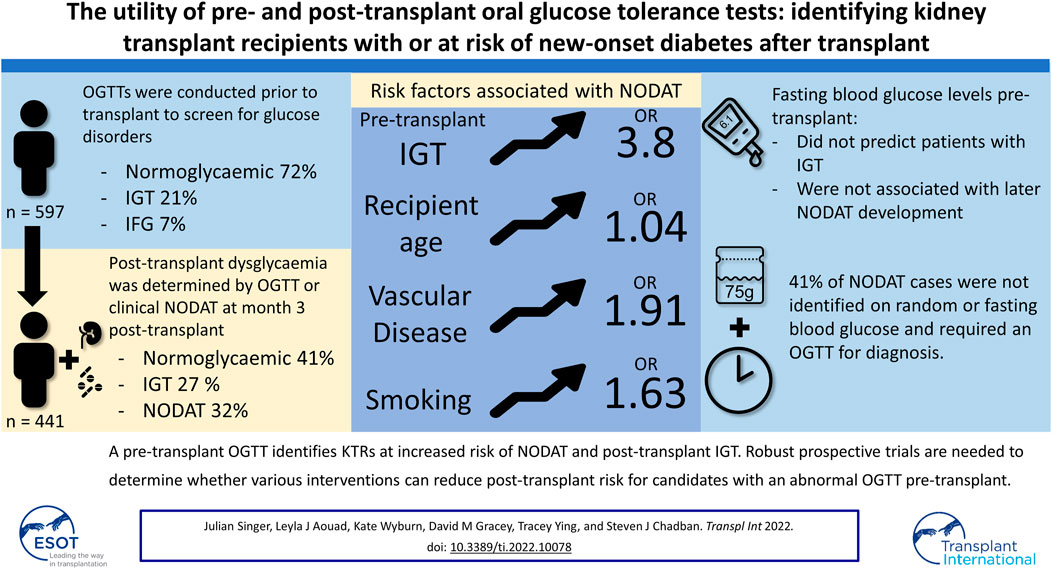 The utility of pre- and post-transplant oral glucose tolerance tests: identifying kidney transplant recipients with or at risk of new-onset diabetes after transplant

OGTTs were conducted prior to transplant to screen for glucose disorders

- Normoglycaemic 72%
- IGT 21%
- IFG 7%

n = 597

Post-transplant dysglycaemia was determined by OGTT or clinical NODAT at month 3 post-transplant

- Normoglycaemic 41%
- IGT 27 %
- NODAT 32%

n = 441

Risk factors associated with NODAT

Pre-transplant IGT OR 3.8

Recipient age OR 1.04

Vascular Disease OR 1.91

Smoking OR 1.63

6.1

Fasting blood glucose levels pre-transplant:

- Did not predict patients with IGT
- Were not associated with later NODAT development

75g

41% of NODAT cases were not identified on random or fasting blood glucose and required an OGTT for diagnosis.

A pre-transplant OGTT identifies KTRs at increased risk of NODAT and post-transplant IGT. Robust prospective trials are needed to determine whether various interventions can reduce post-transplant risk for candidates with an abnormal OGTT pre-transplant.

ESOT Leading the way in transplantation

Julian Singer, Leyla J Aouad, Kate Wyburn, David M Gracey, Tracey Ying, and Steven J Chadban. Transpl Int 2022.
doi: 10.3389/ti.2022.10078

Transplant International